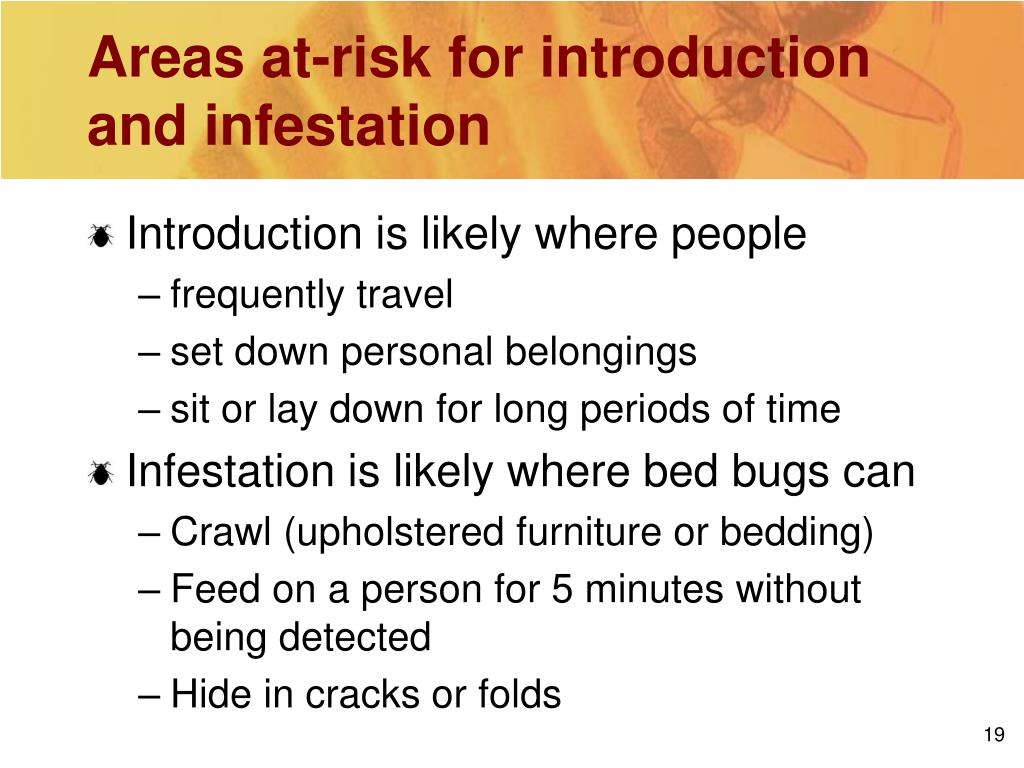 Areas at-risk for introduction and infestation

Introduction is likely where people
– frequently travel
– set down personal belongings
– sit or lay down for long periods of time

Infestation is likely where bed bugs can
– Crawl (upholstered furniture or bedding)
– Feed on a person for 5 minutes without being detected
– Hide in cracks or folds

19